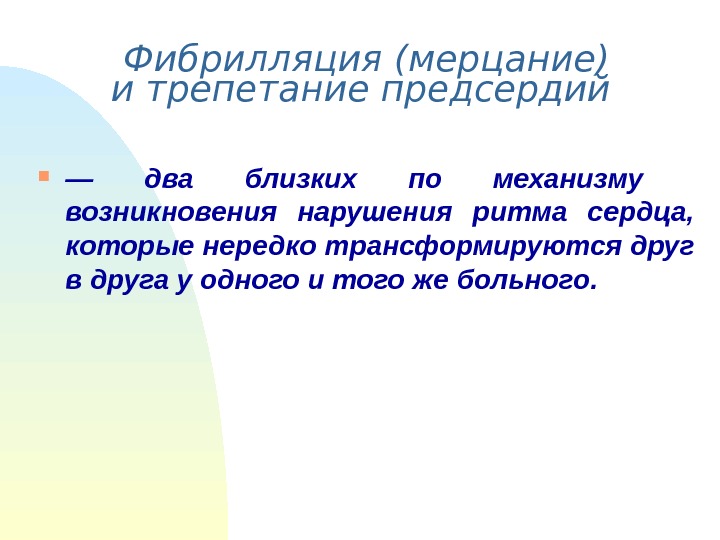 Фибрилляция (мерцание) и трепетание предсердий

— два близких по механизму возникновения нарушения ритма сердца, которые нередко трансформируются друг в друга у одного и того же больного.